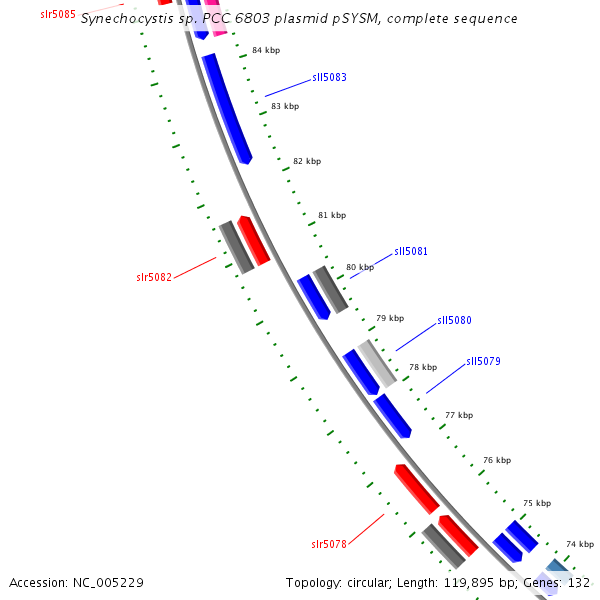 slr5085
Synechocystis sp. PCC 6803 plasmid pSYSM, complete sequence

84 kbp
sll5083
83 kbp
82 kbp
81 kbp
sll5081
80 kbp
slr5082
79 kbp
sll5080
78 kbp
sll5079
77 kbp
76 kbp
75 kbp
slr5078
74 kbp

Accession: NC_005229
Topology: circular; Length: 119,895 bp; Genes: 132